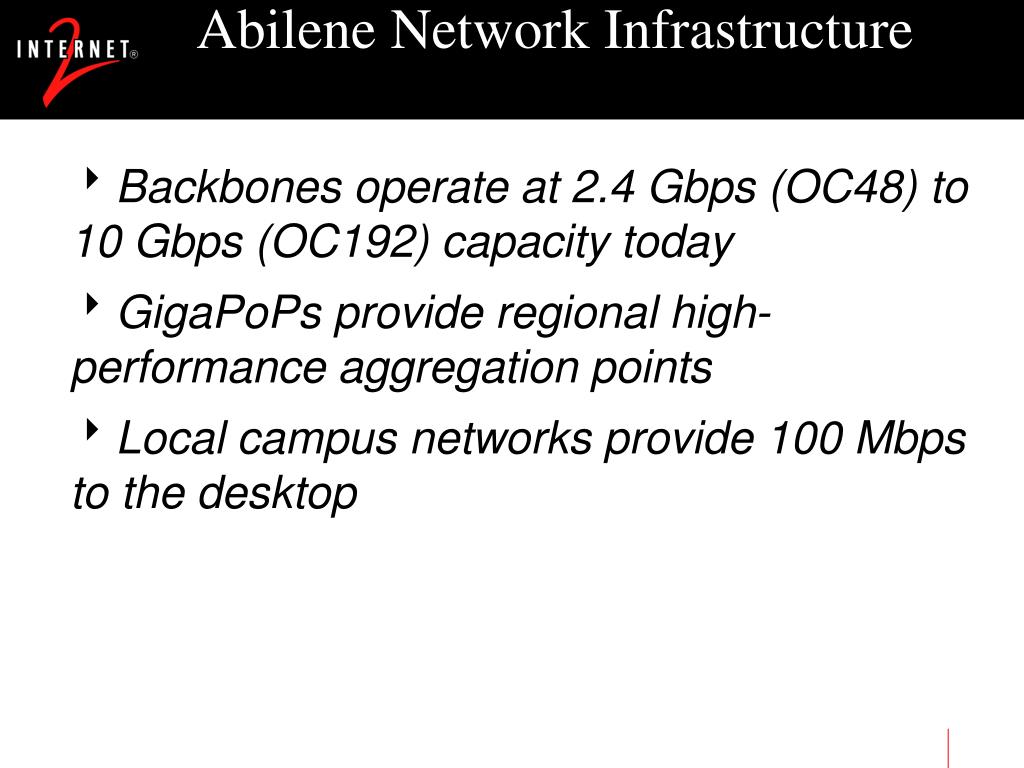 INTERNET® 2

Abilene Network Infrastructure

‣ Backbones operate at 2.4 Gbps (OC48) to 10 Gbps (OC192) capacity today

‣ GigaPoPs provide regional high-performance aggregation points

‣ Local campus networks provide 100 Mbps to the desktop